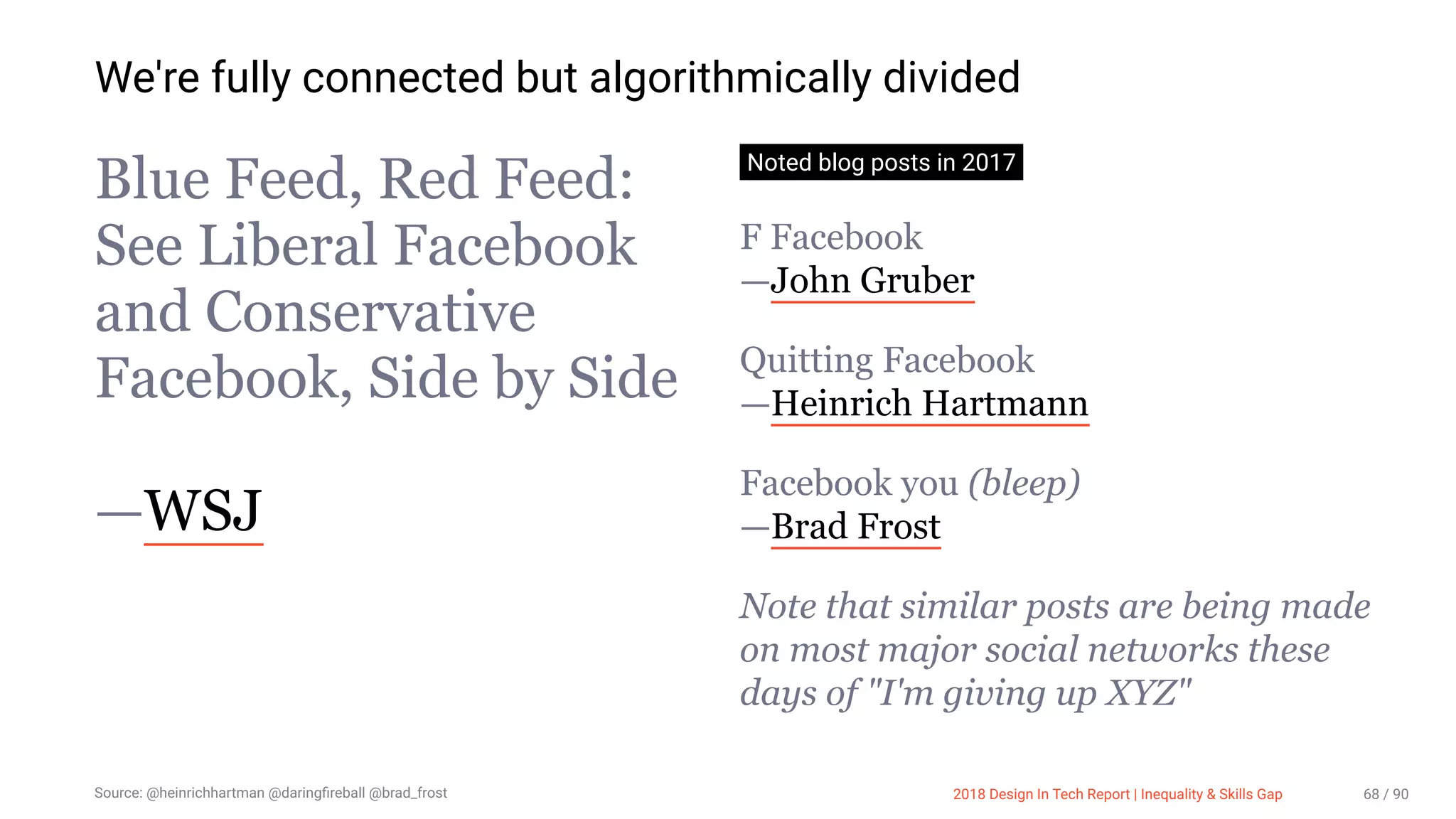 We're fully connected but algorithmically divided

Blue Feed, Red Feed: See Liberal Facebook and Conservative Facebook, Side by Side

—WSJ

Noted blog posts in 2017

F Facebook
—John Gruber

Quitting Facebook
—Heinrich Hartmann

Facebook you (bleep)
—Brad Frost

Note that similar posts are being made on most major social networks these days of "I'm giving up XYZ"

Source: @heinrichhartman @daringfireball @brad_frost

2018 Design In Tech Report | Inequality & Skills Gap

68 / 90